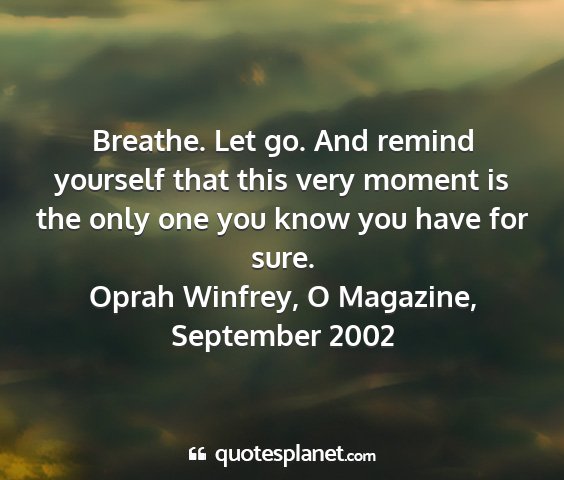 Breathe. Let go. And remind yourself that this very moment is the only one you know you have for sure.
Oprah Winfrey, O Magazine, September 2002

quotesplanet.com